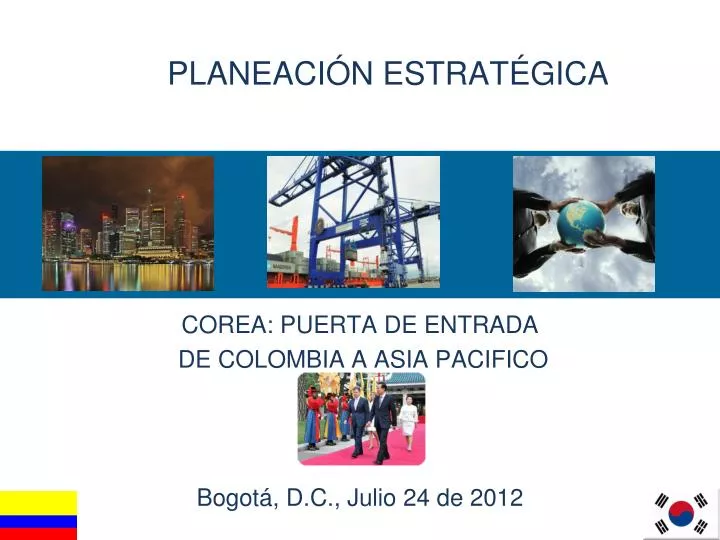 PLANEACIÓN ESTRATÉGICA

COREA: PUERTA DE ENTRADA DE COLOMBIA A ASIA PACIFICO

Bogotá, D.C., Julio 24 de 2012